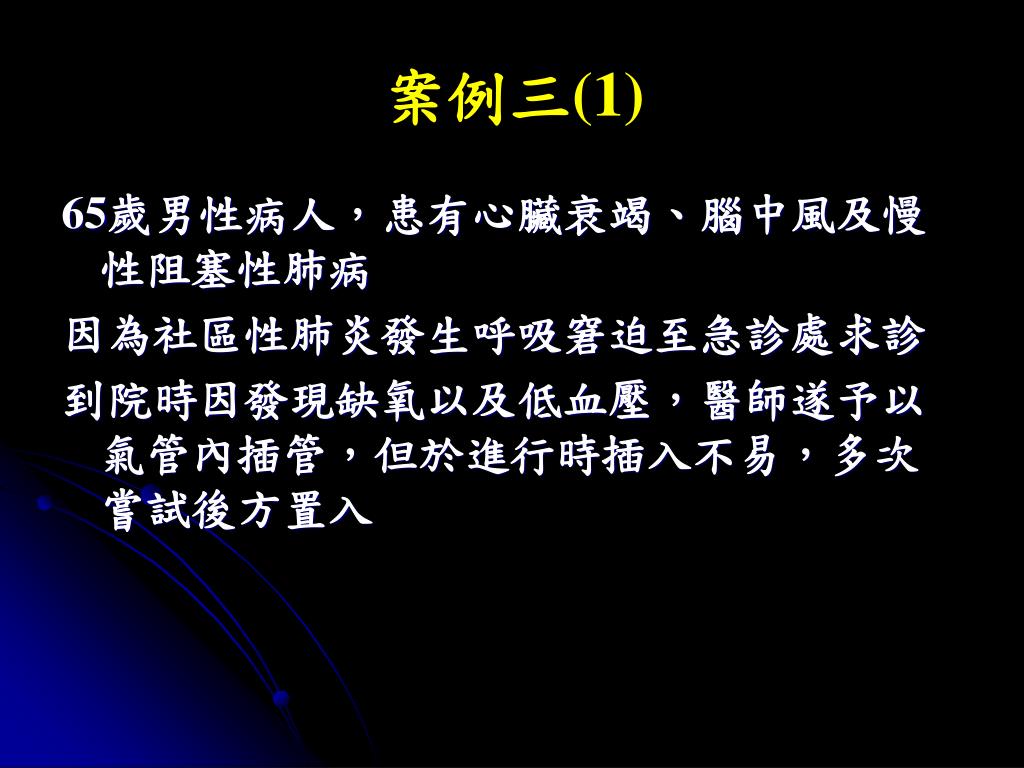 案例三(1)

65歲男性病人，患有心臟衰竭、腦中風及慢性阻塞性肺病

因為社區性肺炎發生呼吸窘迫至急診處求診

到院時因發現缺氧以及低血壓，醫師遂予以氣管內插管，但於進行時插入不易，多次嘗試後方置入